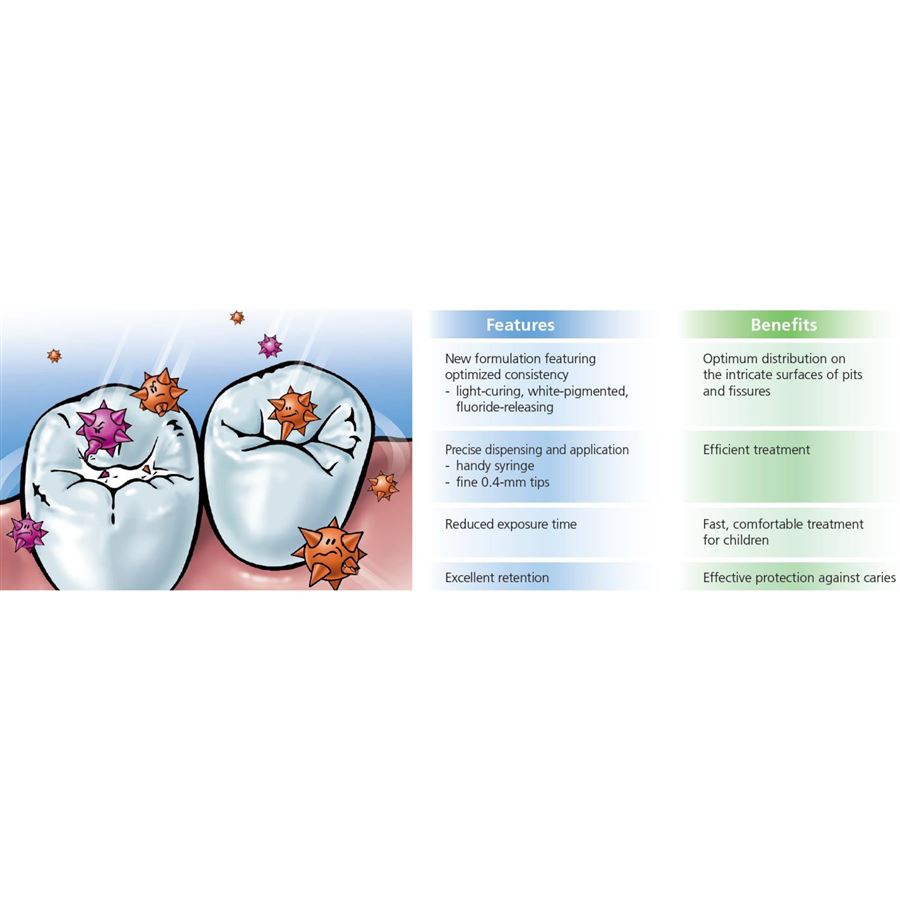 | Features | Benefits |
|---|---|
| New formulation featuring optimized consistency - light-curing, white-pigmented, fluoride-releasing | Optimum distribution on the intricate surfaces of pits and fissures |
| Precise dispensing and application - handy syringe - fine 0.4-mm tips | Efficient treatment |
| Reduced exposure time | Fast, comfortable treatment for children |
| Excellent retention | Effective protection against caries |